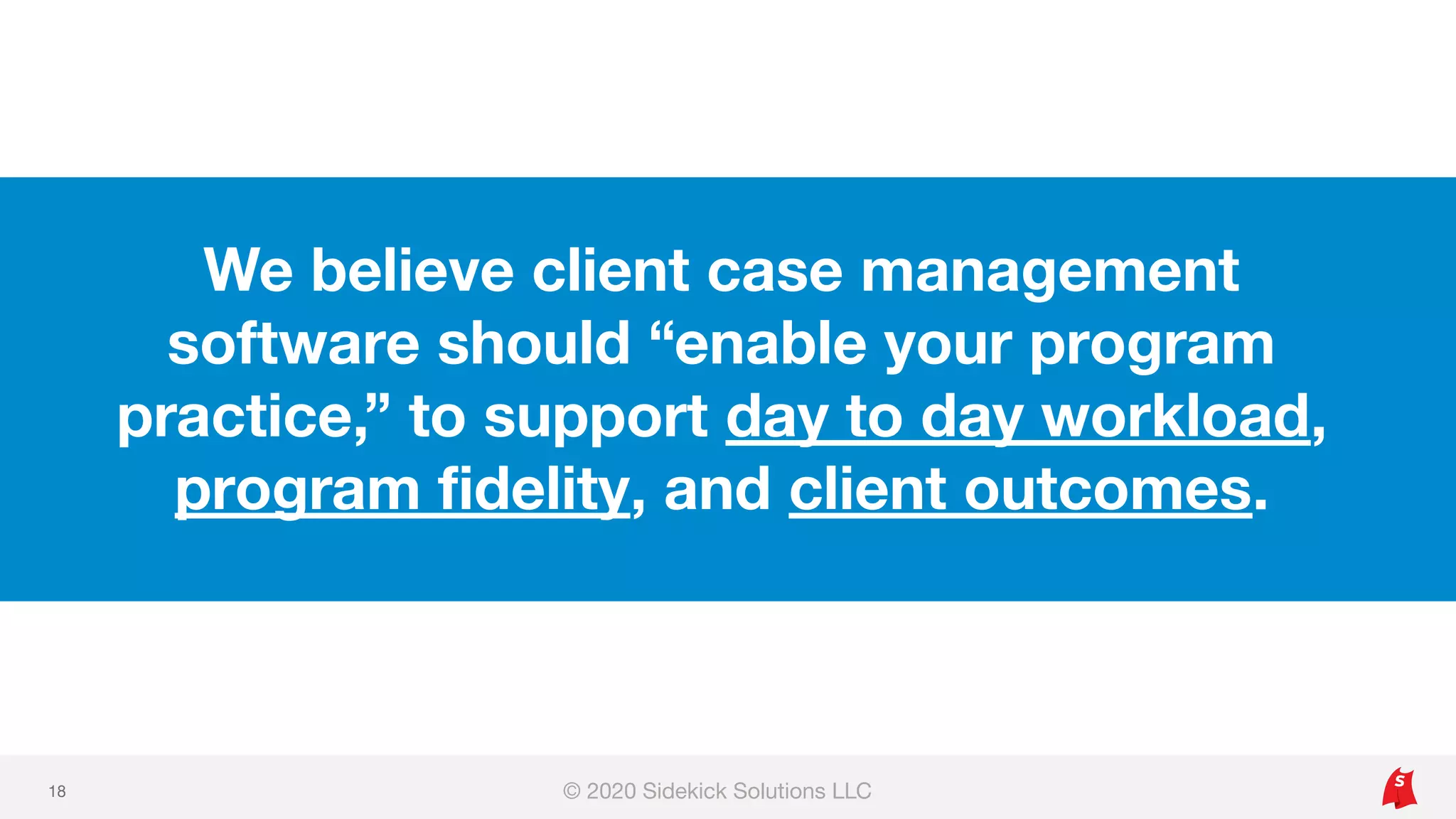 We believe client case management software should “enable your program practice,” to support day to day workload, program fidelity, and client outcomes.

18

© 2020 Sidekick Solutions LLC

S